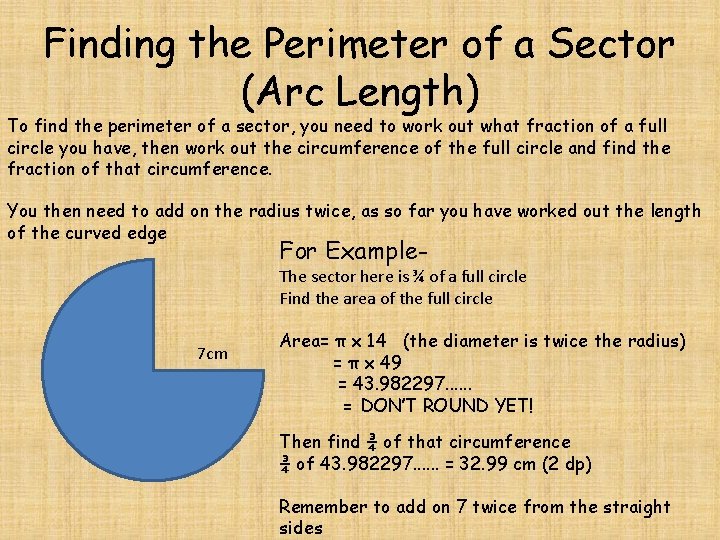 Finding the Perimeter of a Sector (Arc Length)

To find the perimeter of a sector, you need to work out what fraction of a full circle you have, then work out the circumference of the full circle and find the fraction of that circumference.

You then need to add on the radius twice, as so far you have worked out the length of the curved edge

7cm

For Example-
The sector here is ¾ of a full circle
Find the area of the full circle

Area= π x 14 (the diameter is twice the radius)
= π x 49
= 43.982297......
= DON'T ROUND YET!

Then find $\frac{3}{4}$ of that circumference
$\frac{3}{4}$ of 43.982297...... = 32.99 cm (2 dp)

Remember to add on 7 twice from the straight sides